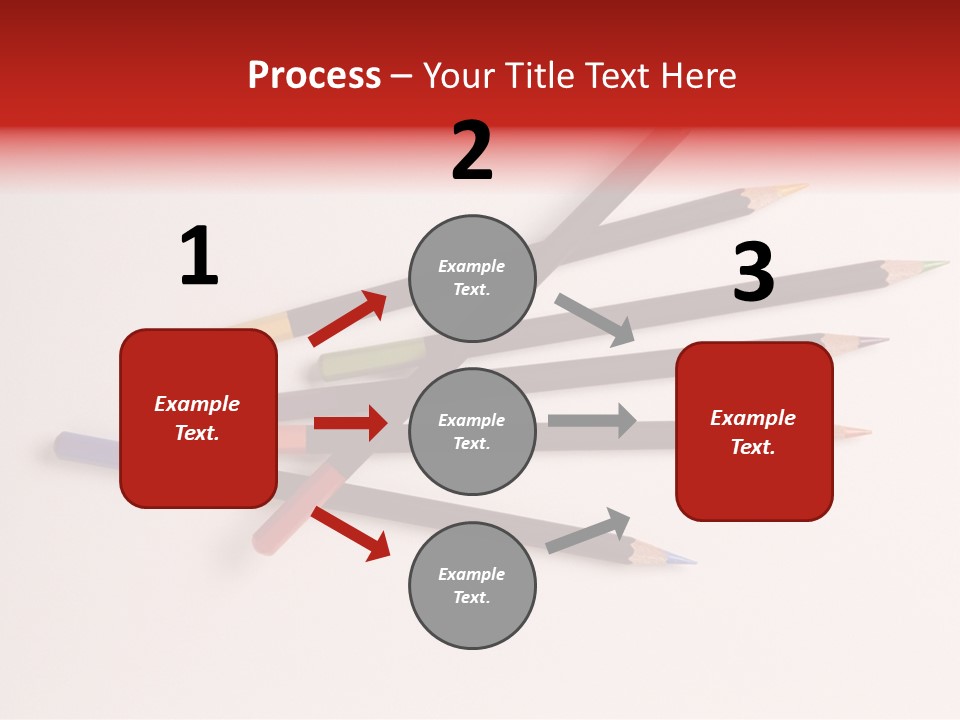 Process – Your Title Text Here

1

Example Text.

2

Example Text.

Example Text.

Example Text.

3

Example Text.